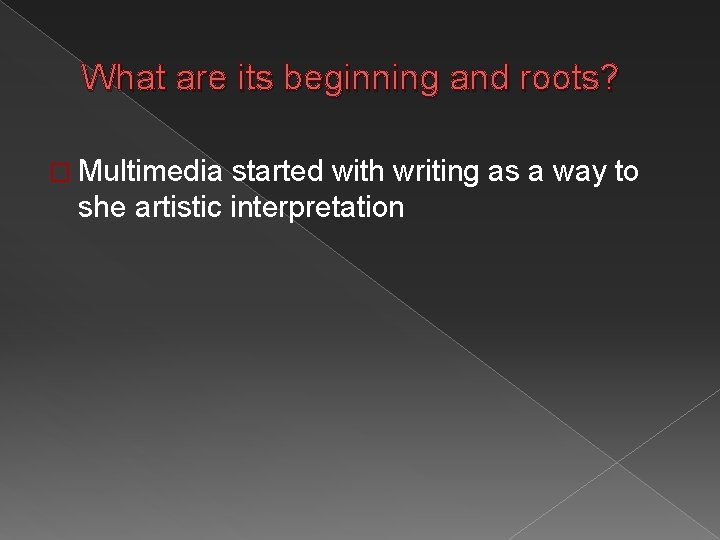 What are its beginning and roots?

Multimedia started with writing as a way to she artistic interpretation